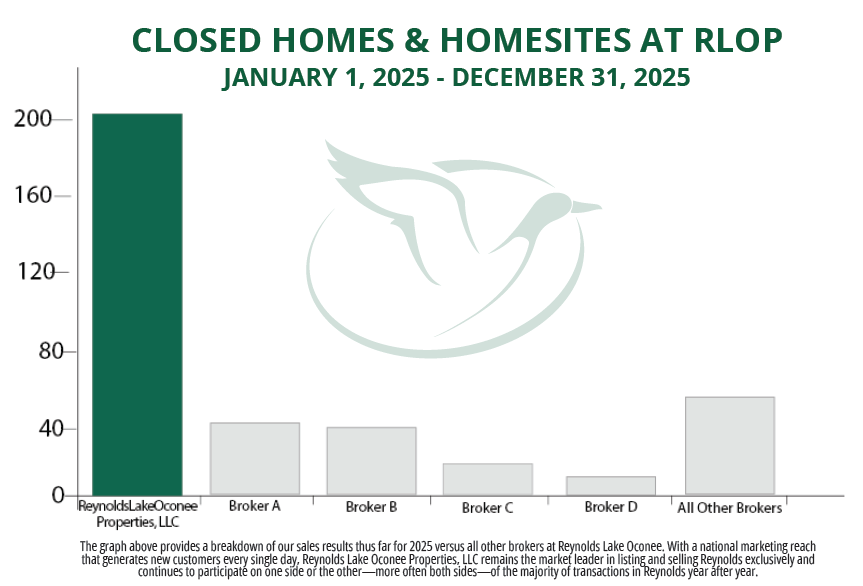 CLOSED HOMES & HOMESITES AT RLOP
JANUARY 1, 2025 - DECEMBER 31, 2025

200
160
120
80
40
0

ReynoldsLakeOconee Properties, LLC
Broker A
Broker B
Broker C
Broker D
All Other Brokers

The graph above provides a breakdown of our sales results thus far for 2025 versus all other brokers at Reynolds Lake Oconee. With a national marketing reach that generates new customers every single day, Reynolds Lake Oconee Properties, LLC remains the market leader in listing and selling Reynolds exclusively and continues to participate on one side or the other—more often both sides—of the majority of transactions in Reynolds year after year.